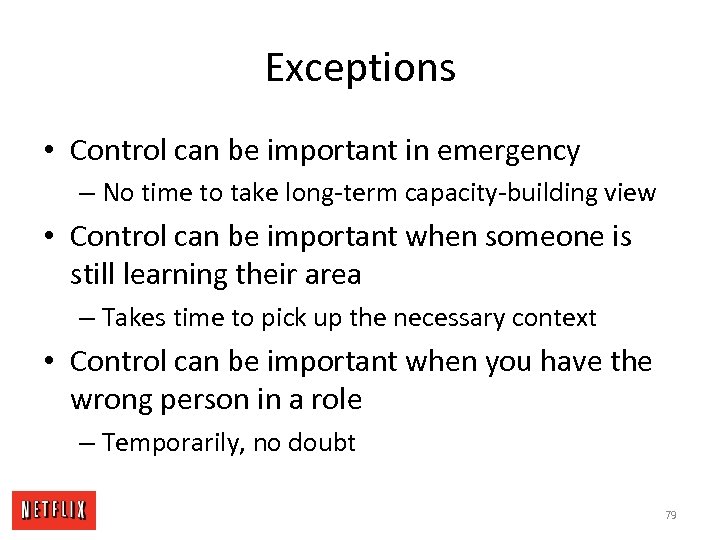 Exceptions

• Control can be important in emergency
– No time to take long-term capacity-building view
• Control can be important when someone is still learning their area
– Takes time to pick up the necessary context
• Control can be important when you have the wrong person in a role
– Temporarily, no doubt

NETFLIX

79